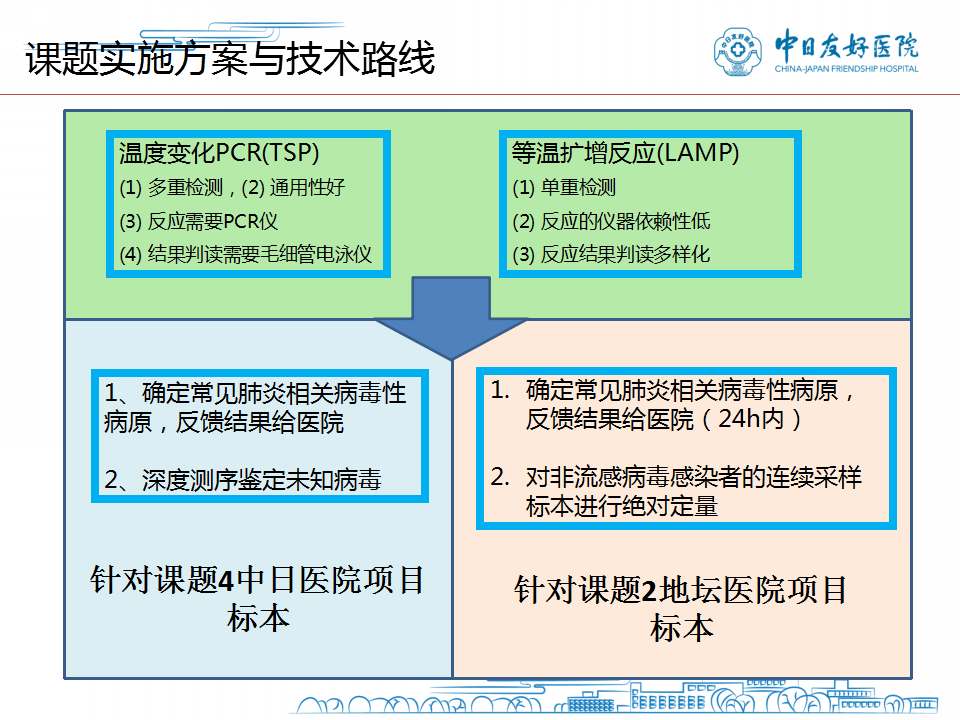 课题实施方案与技术路线

中日友好医院
CHINA-JAPAN FRIENDSHIP HOSPITAL

温度变化PCR(TSP)
(1) 多重检测，(2) 通用性好
(3) 反应需要PCR仪
(4) 结果判读需要毛细管电泳仪

等温扩增反应(LAMP)
(1) 单重检测
(2) 反应的仪器依赖性低
(3) 反应结果判读多样化

1、确定常见肺炎相关病毒性病原，反馈结果给医院

2、深度测序鉴定未知病毒

针对课题4中日医院项目标本

1. 确定常见肺炎相关病毒性病原，反馈结果给医院（24h内）

2. 对非流感病毒感染者的连续采样标本进行绝对定量

针对课题2地坛医院项目标本